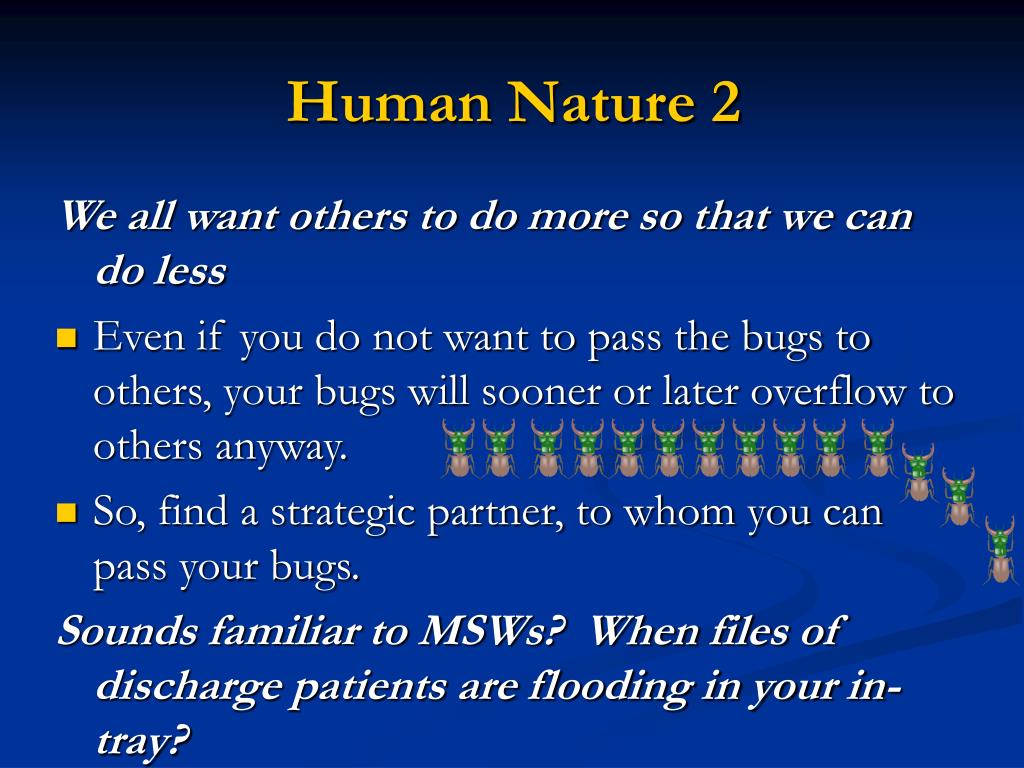 Human Nature 2

We all want others to do more so that we can do less

Even if you do not want to pass the bugs to others, your bugs will sooner or later overflow to others anyway.

So, find a strategic partner, to whom you can pass your bugs.

Sounds familiar to MSWs? When files of discharge patients are flooding in your in-tray?